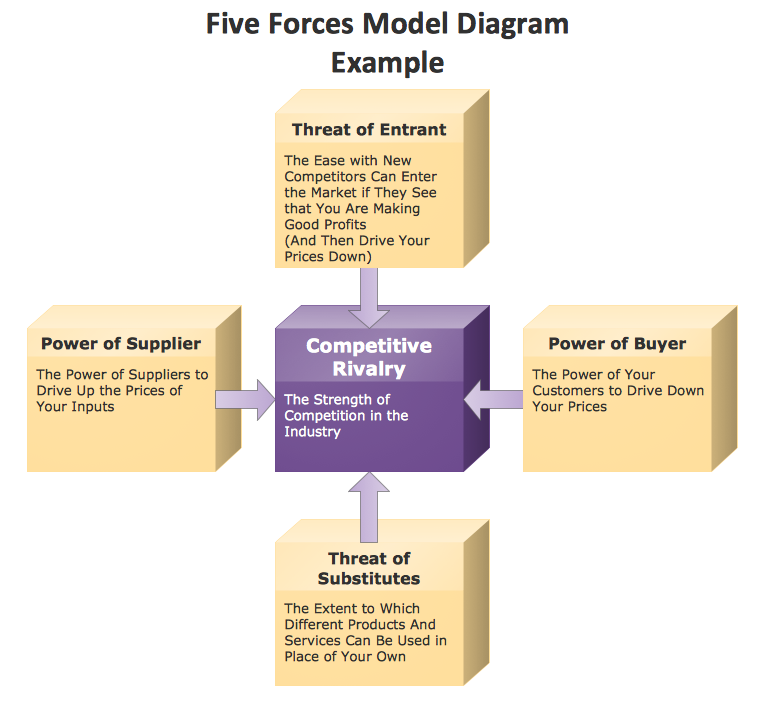 Five Forces Model Diagram Example

Threat of Entrant

The Ease with New Competitors Can Enter the Market if They See that You Are Making Good Profits (And Then Drive Your Prices Down)

Power of Supplier

The Power of Suppliers to Drive Up the Prices of Your Inputs

Competitive Rivalry

The Strength of Competition in the Industry

Power of Buyer

The Power of Your Customers to Drive Down Your Prices

Threat of Substitutes

The Extent to Which Different Products And Services Can Be Used in Place of Your Own